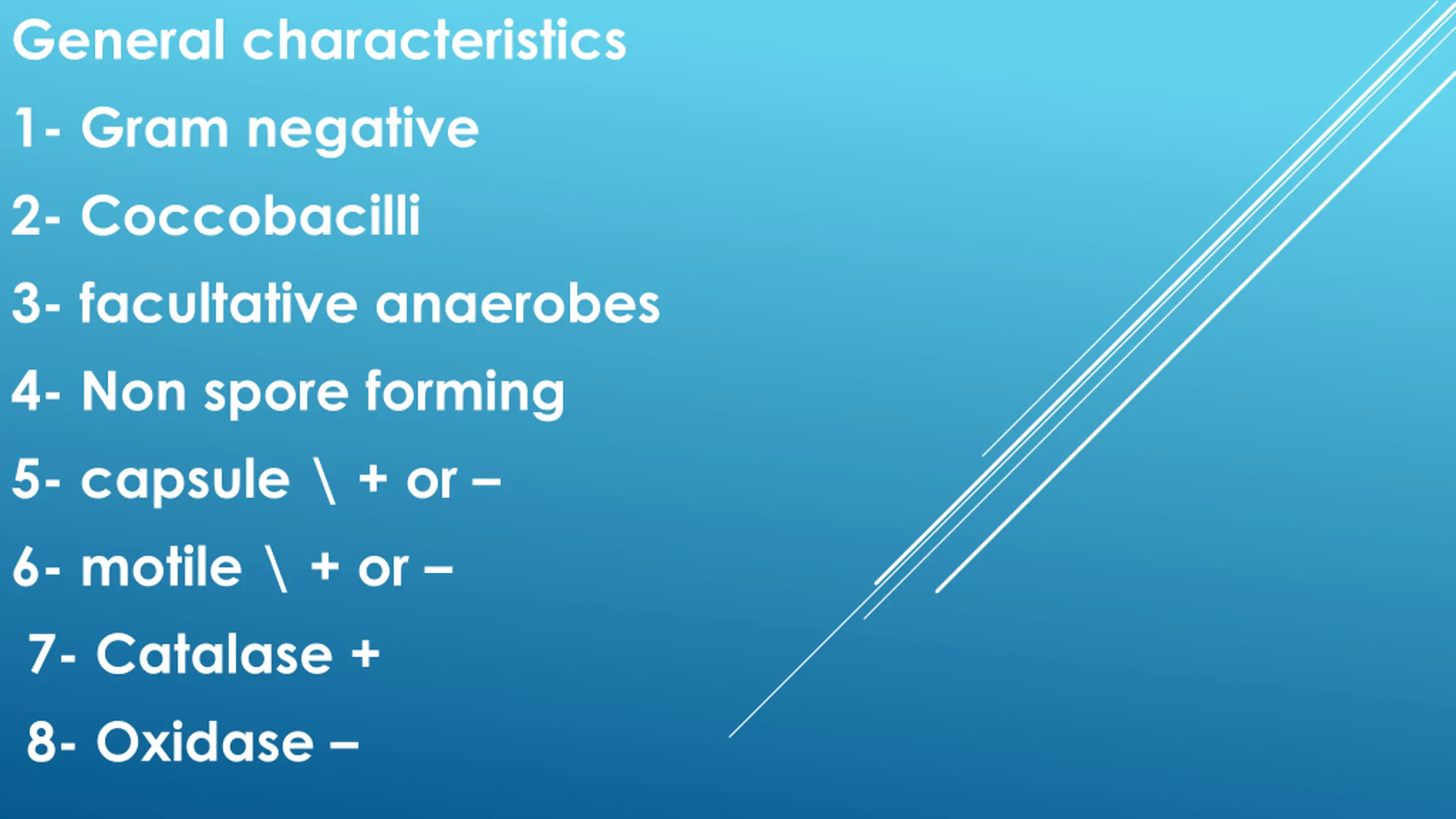 General characteristics

1- Gram negative

2- Coccobacilli

3- facultative anaerobes

4- Non spore forming

5- capsule \ + or –

6- motile \ + or –

7- Catalase +

8- Oxidase –